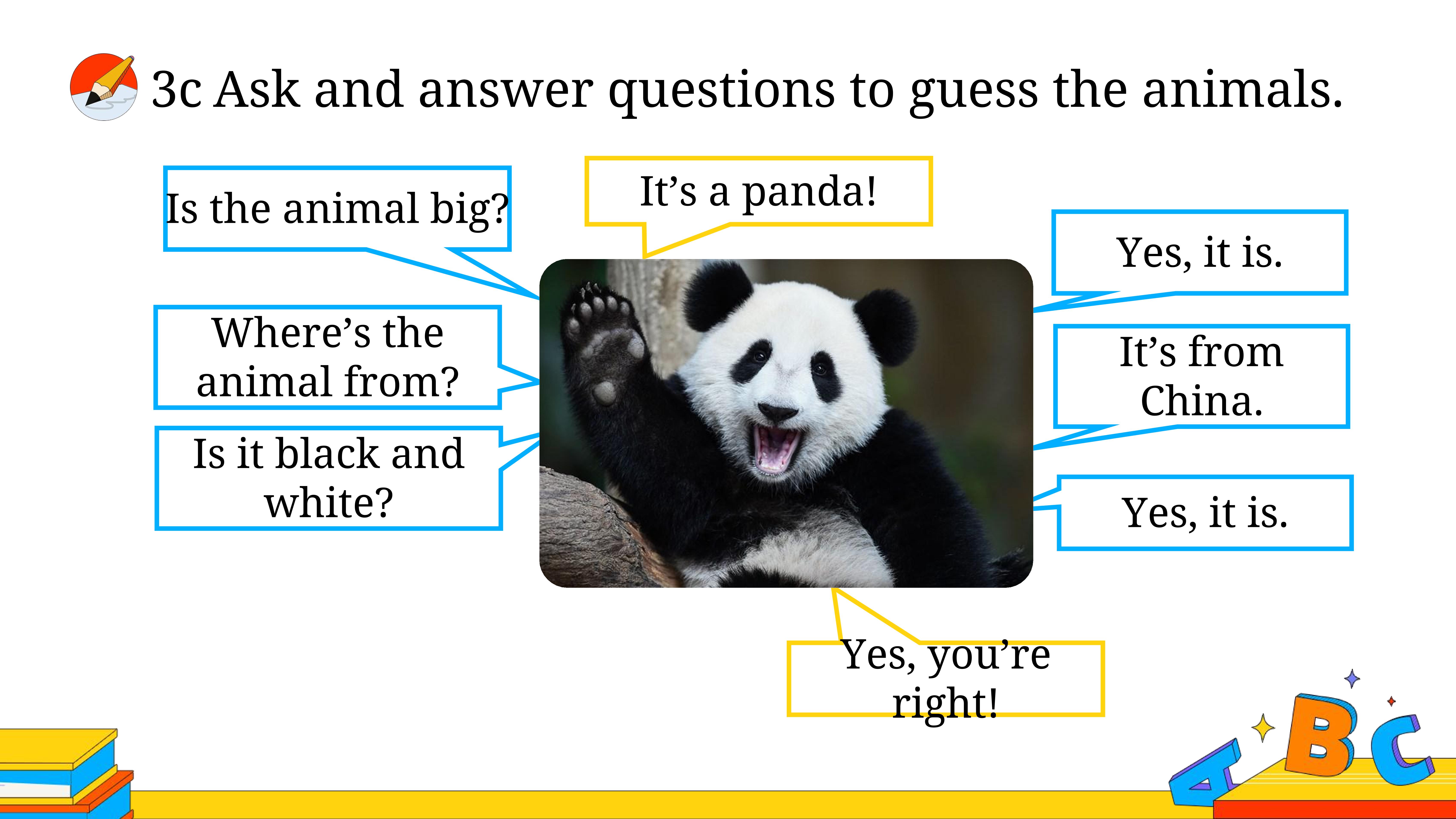 3c Ask and answer questions to guess the animals.

Is the animal big?

Yes, it is.

Where's the animal from?

It's from China.

Is it black and white?

Yes, it is.

It's a panda!

Yes, you're right!

A B C